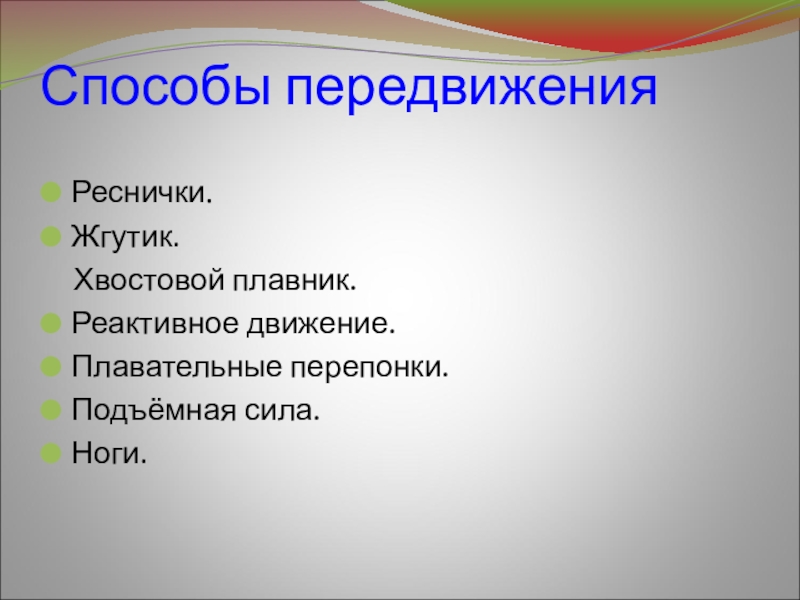 Способы передвижения

Реснички.
Жгутик.
Хвостовой плавник.
Реактивное движение.
Плавательные перепонки.
Подъёмная сила.
Ноги.